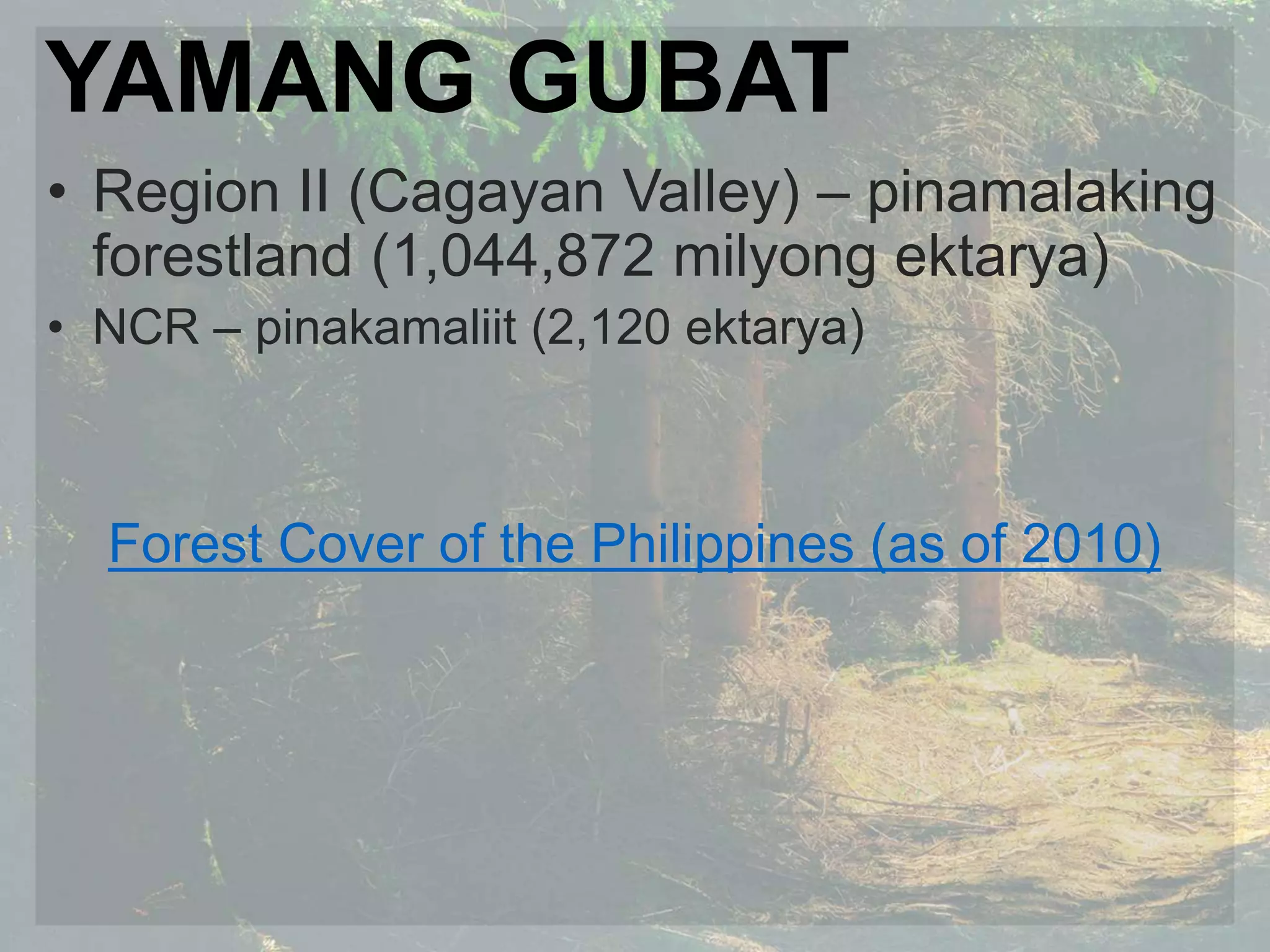 YAMANG GUBAT

• Region II (Cagayan Valley) – pinamalaking forestland (1,044,872 milyong ektarya)
• NCR – pinakamaliit (2,120 ektarya)

Forest Cover of the Philippines (as of 2010)